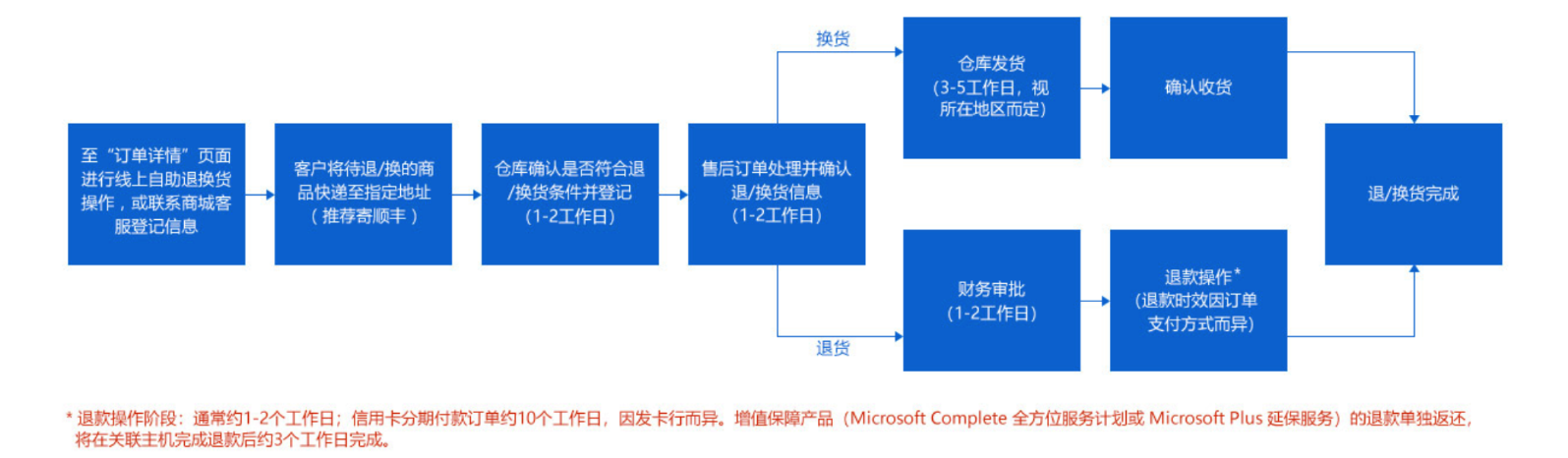 至“订单详情”页面进行线上自助退换货操作，或联系商城客服登记信息

客户将待退/换的商品快递至指定地址（推荐寄顺丰）

仓库确认是否符合退/换货条件并登记（1-2工作日）

售后订单处理并确认退/换货信息（1-2工作日）

换货

仓库发货（3-5工作日，视所在地区而定）

确认收货

退货

财务审批（1-2工作日）

退款操作*（退款时效因订单支付方式而异）

退/换货完成

* 退款操作阶段：通常约1-2个工作日；信用卡分期付款订单约10个工作日，因发卡行而异。增值保障产品（Microsoft Complete 全方位服务计划或 Microsoft Plus 延保服务）的退款单独返还，将在关联主机完成退款后约3个工作日完成。